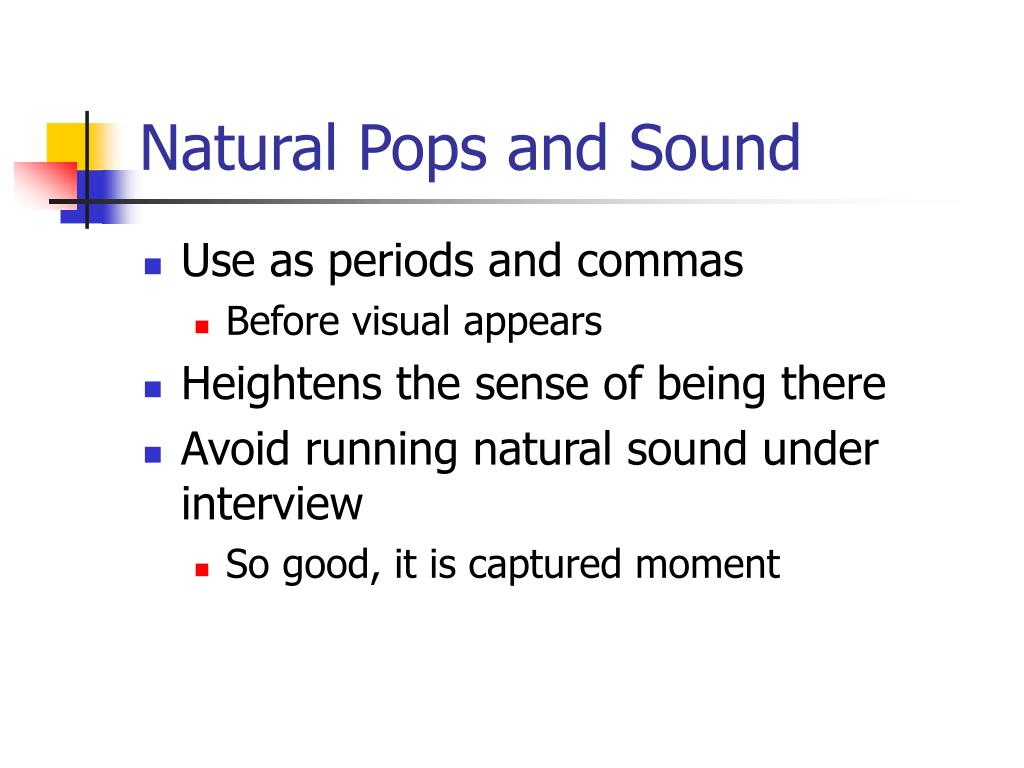 Natural Pops and Sound

- Use as periods and commas
  - Before visual appears
- Heightens the sense of being there
- Avoid running natural sound under interview
  - So good, it is captured moment